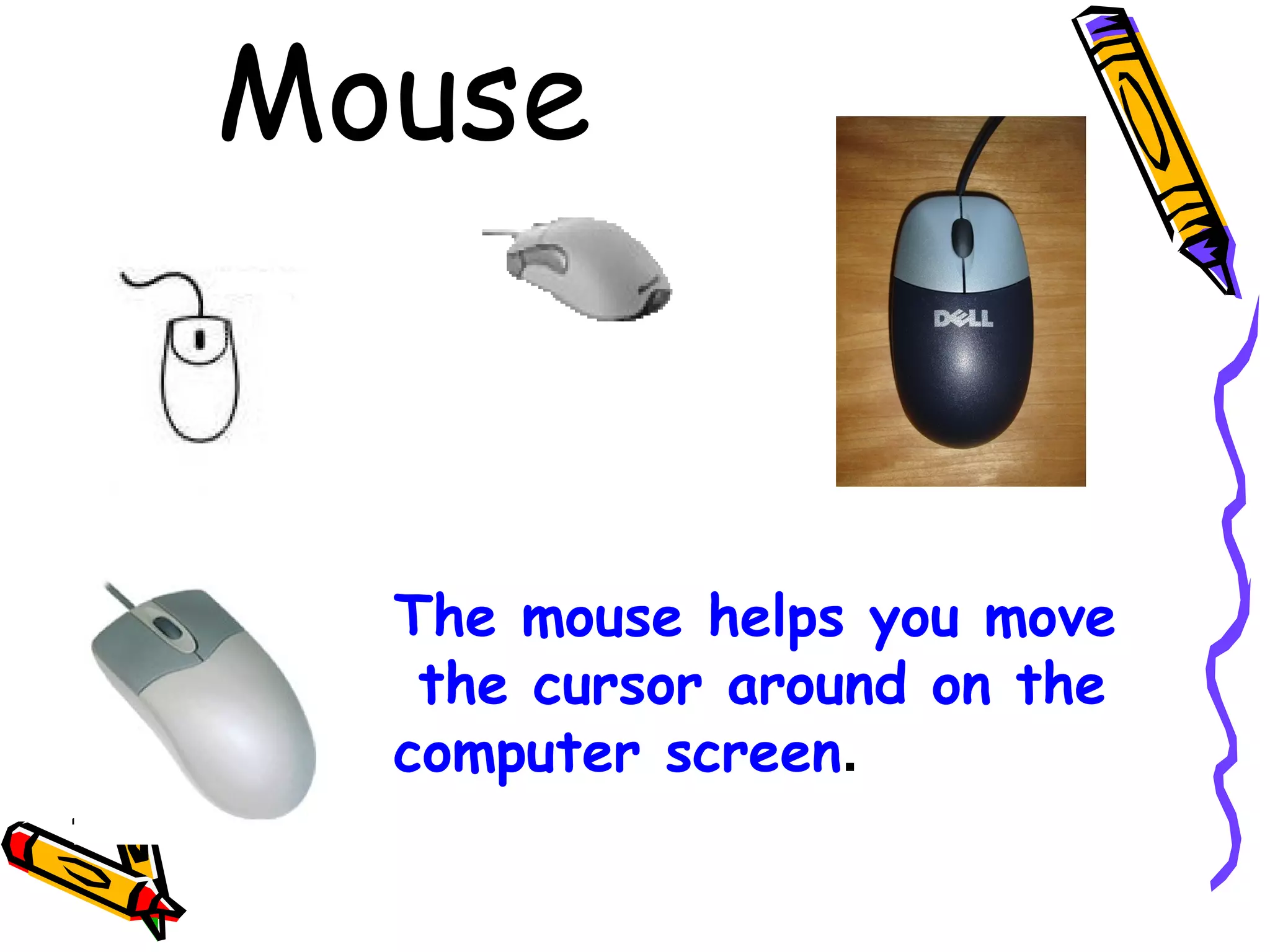 Mouse

DELL

The mouse helps you move the cursor around on the computer screen.